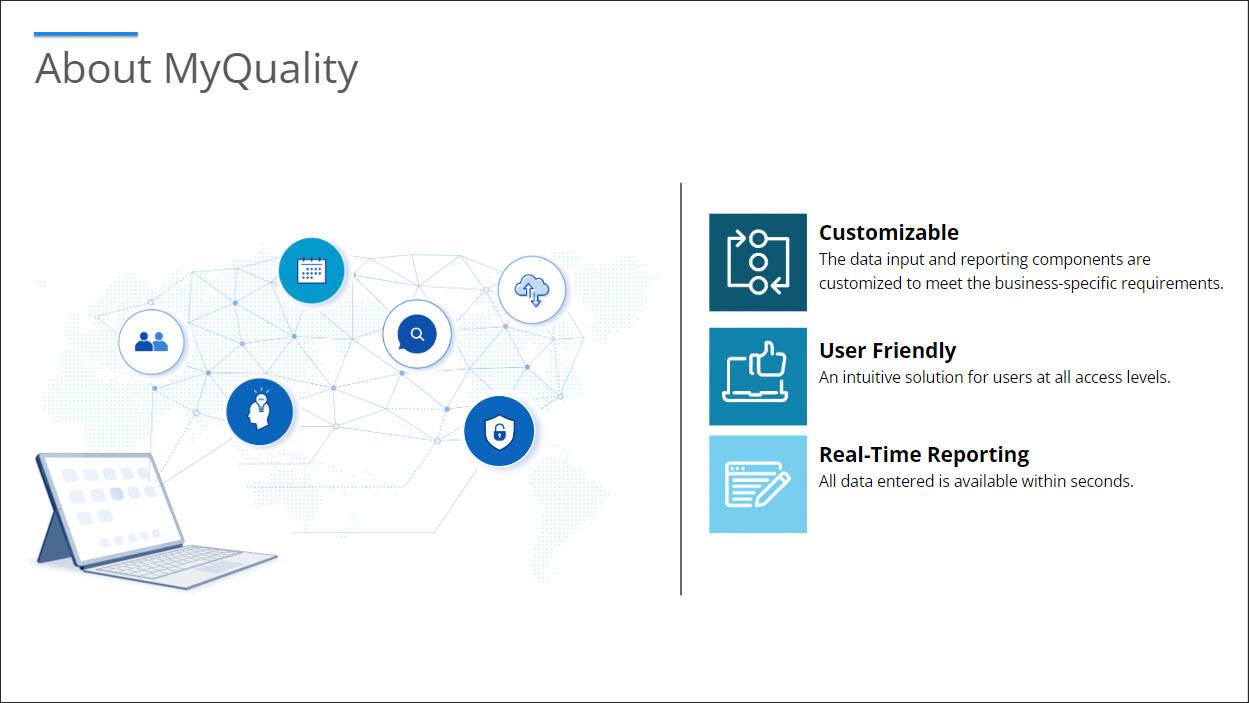 About MyQuality

Customizable
The data input and reporting components are customized to meet the business-specific requirements.

User Friendly
An intuitive solution for users at all access levels.

Real-Time Reporting
All data entered is available within seconds.